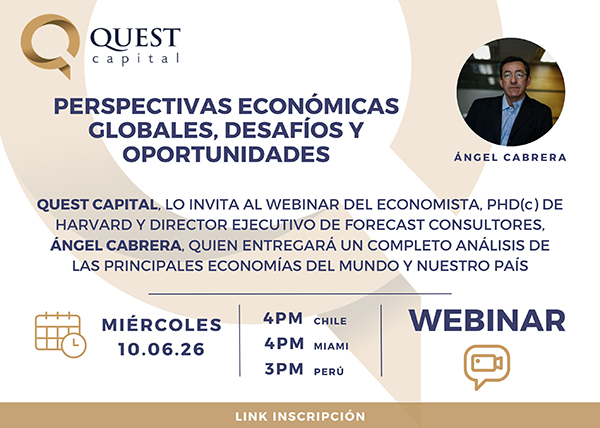 QUEST
capital

PERSPECTIVAS ECONÓMICAS GLOBALES, DESAFÍOS Y OPORTUNIDADES

ÁNGEL CABRERA

QUEST CAPITAL, LO INVITA AL WEBINAR DEL ECONOMISTA, PHD(c) DE HARVARD Y DIRECTOR EJECUTIVO DE FORECAST CONSULTORES, ÁNGEL CABRERA, QUIEN ENTREGARÁ UN COMPLETO ANÁLISIS DE LAS PRINCIPALES ECONOMÍAS DEL MUNDO Y NUESTRO PAÍS

MIÉRCOLES
10.06.26

4PM CHILE
4PM MIAMI
3PM PERÚ

WEBINAR

LINK INSCRIPCIÓN